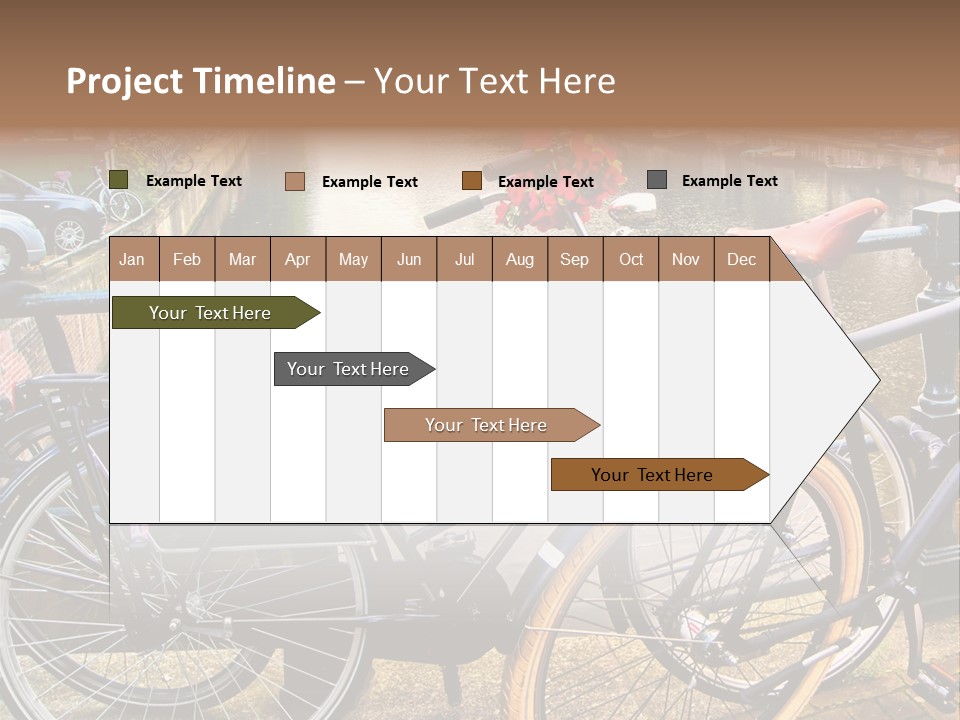 Project Timeline – Your Text Here

Example Text
Example Text
Example Text
Example Text

| Jan | Feb | Mar | Apr | May | Jun | Jul | Aug | Sep | Oct | Nov | Dec |
|---|---|---|---|---|---|---|---|---|---|---|---|

Your Text Here
Your Text Here
Your Text Here
Your Text Here